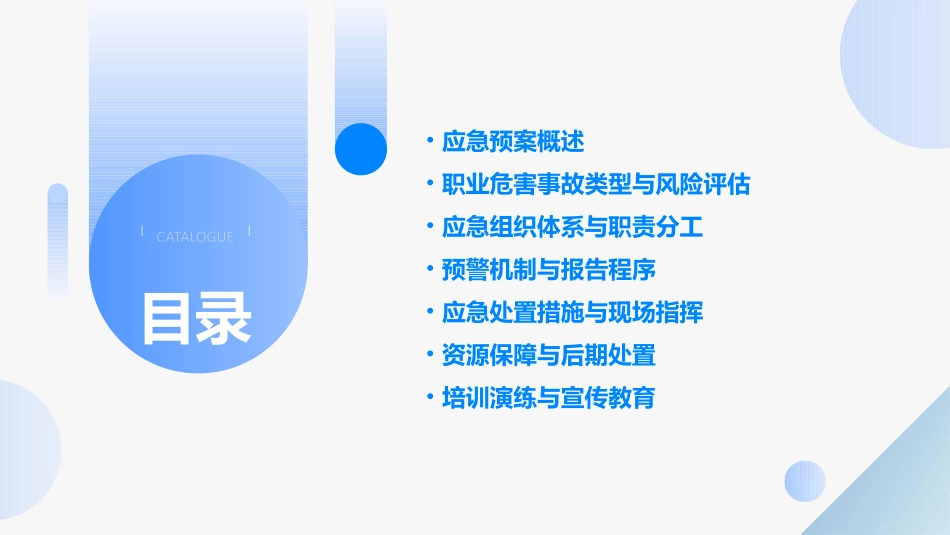 CATALOGUE

目录

• 应急预案概述
• 职业危害事故类型与风险评估
• 应急组织体系与职责分工
• 预警机制与报告程序
• 应急处置措施与现场指挥
• 资源保障与后期处置
• 培训演练与宣传教育